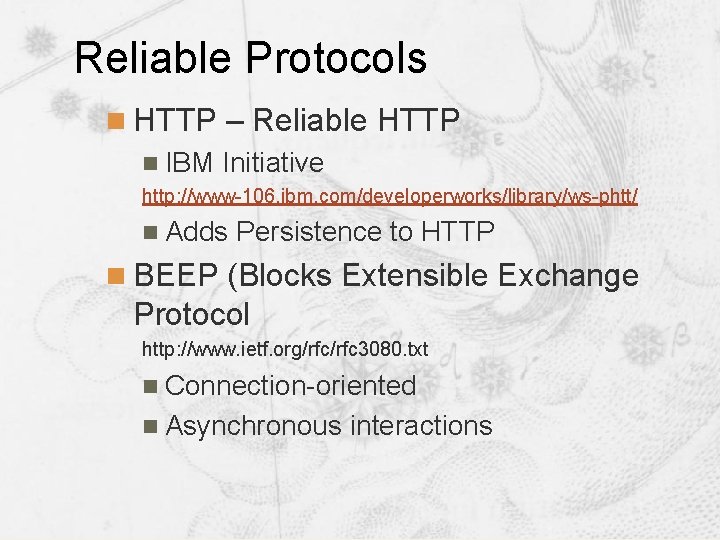 Reliable Protocols

HTTP – Reliable HTTP

IBM Initiative

http://www-106.ibm.com/developerworks/library/ws-phtt/

Adds Persistence to HTTP

BEEP (Blocks Extensible Exchange Protocol

http://www.ietf.org/rfc/rfc3080.txt

Connection-oriented

Asynchronous interactions